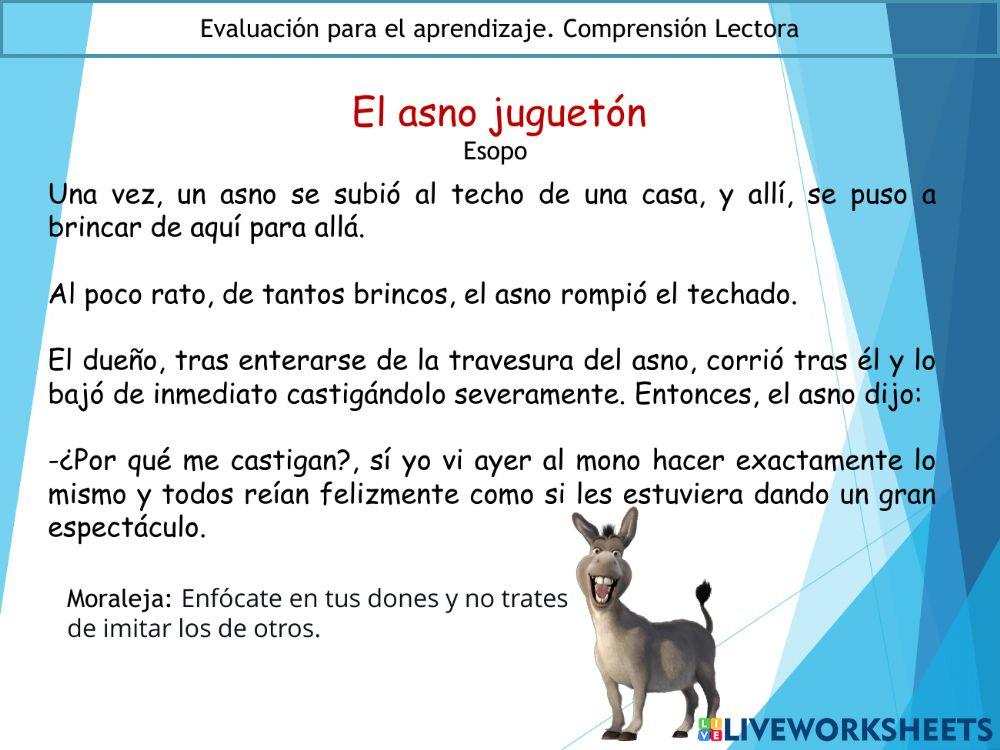 Evaluación para el aprendizaje. Comprensión Lectora

El asno juguetón
Esopo

Una vez, un asno se subió al techo de una casa, y allí, se puso a brincar de aquí para allá.

Al poco rato, de tantos brincos, el asno rompió el techado.

El dueño, tras enterarse de la travesura del asno, corrió tras él y lo bajó de inmediato castigándolo severamente. Entonces, el asno dijo:

-¿Por qué me castigan?, sí yo vi ayer al mono hacer exactamente lo mismo y todos reían felizmente como si les estuviera dando un gran espectáculo.

Moraleja: Enfócate en tus dones y no trates de imitar los de otros.

LIVEWORKSHEETS